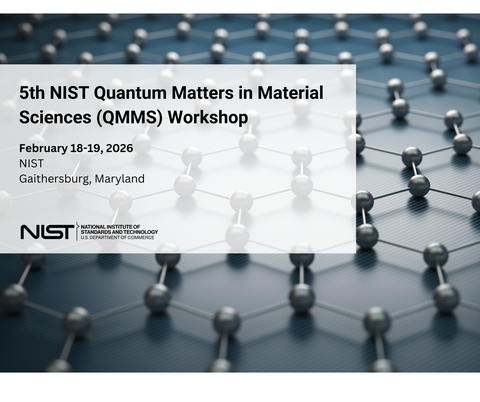 5th NIST Quantum Matters in Material Sciences (QMMS) Workshop

February 18-19, 2026
NIST
Gaithersburg, Maryland

NIST NATIONAL INSTITUTE OF STANDARDS AND TECHNOLOGY U.S. DEPARTMENT OF COMMERCE